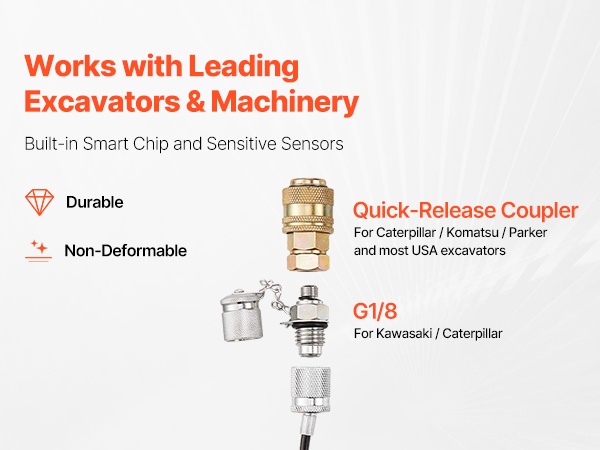 Works with Leading Excavators & Machinery

Built-in Smart Chip and Sensitive Sensors

Durable

Non-Deformable

Quick-Release Coupler
For Caterpillar / Komatsu / Parker and most USA excavators

G1/8
For Kawasaki / Caterpillar